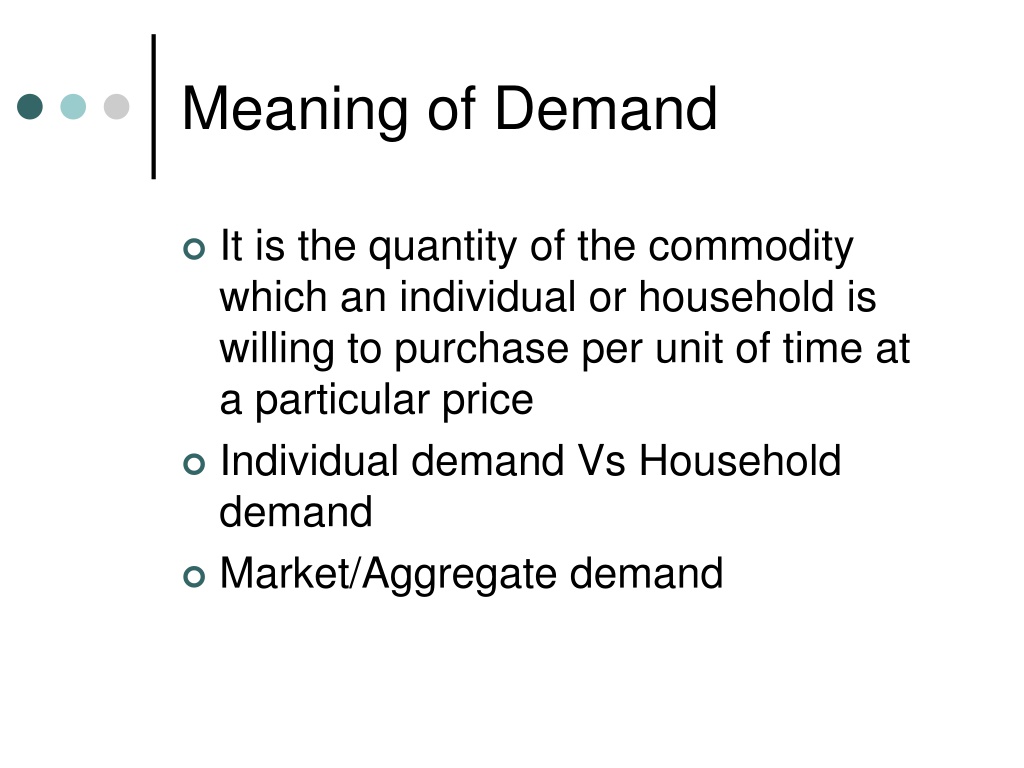 Meaning of Demand

It is the quantity of the commodity which an individual or household is willing to purchase per unit of time at a particular price

Individual demand Vs Household demand

Market/Aggregate demand